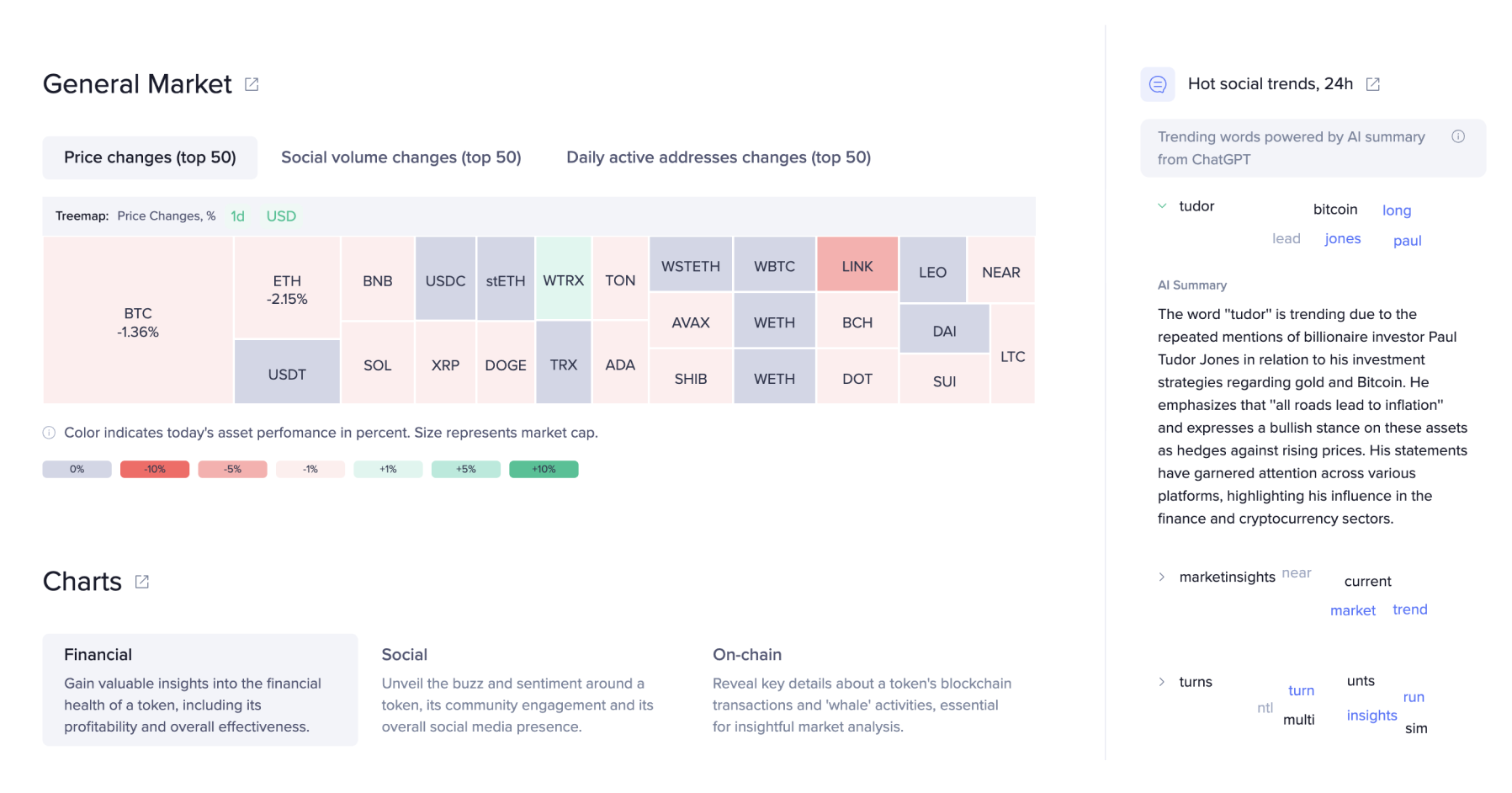 General Market

Price changes (top 50) Social volume changes (top 50) Daily active addresses changes (top 50)

Treemap: Price Changes, % 1d USD

BTC
-1.36%

ETH
-2.15%

USDT

BNB

SOL

USDC

XRP

stETH

DOGE

WTRX

TRX

TON

ADA

WSTETH

AVAX

SHIB

WBTC

WETH

WETH

LINK

BCH

DOT

LEO

DAI

SUI

NEAR

LTC

Color indicates today's asset perfomance in percent. Size represents market cap.

0% -10% -5% -1% +1% +5% +10%

Charts

Financial
Gain valuable insights into the financial health of a token, including its profitability and overall effectiveness.

Social
Unveil the buzz and sentiment around a token, its community engagement and its overall social media presence.

On-chain
Reveal key details about a token's blockchain transactions and 'whale' activities, essential for insightful market analysis.

Hot social trends, 24h

Trending words powered by AI summary from ChatGPT

tudor bitcoin long lead jones paul

AI Summary

The word "tudor" is trending due to the repeated mentions of billionaire investor Paul Tudor Jones in relation to his investment strategies regarding gold and Bitcoin. He emphasizes that "all roads lead to inflation" and expresses a bullish stance on these assets as hedges against rising prices. His statements have garnered attention across various platforms, highlighting his influence in the finance and cryptocurrency sectors.

marketinsights near current market trend

turns turn unts run ntl multi insights sim